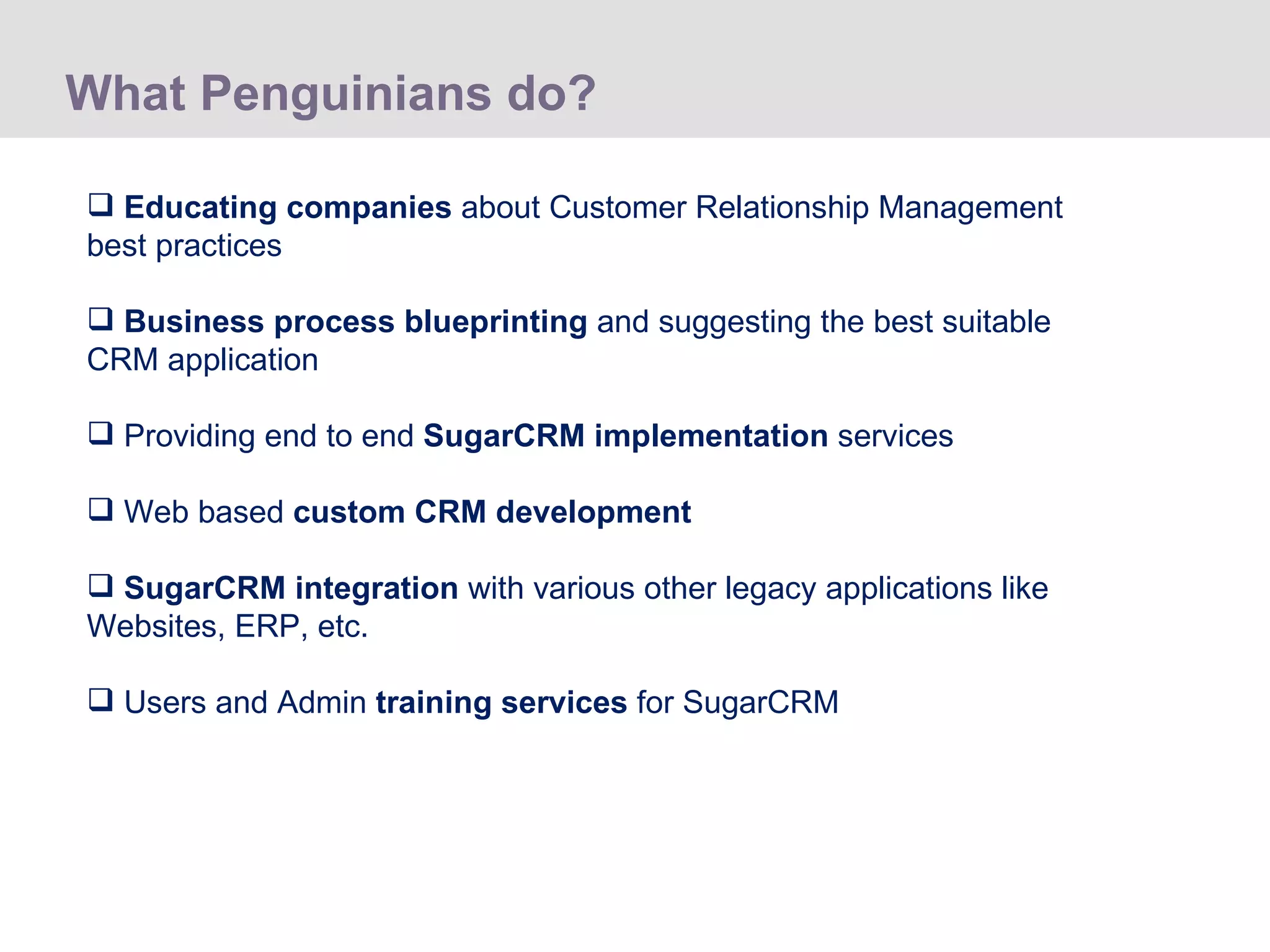 What Penguinians do?

❑ Educating companies about Customer Relationship Management best practices

❑ Business process blueprinting and suggesting the best suitable CRM application

❑ Providing end to end SugarCRM implementation services

❑ Web based custom CRM development

❑ SugarCRM integration with various other legacy applications like Websites, ERP, etc.

❑ Users and Admin training services for SugarCRM